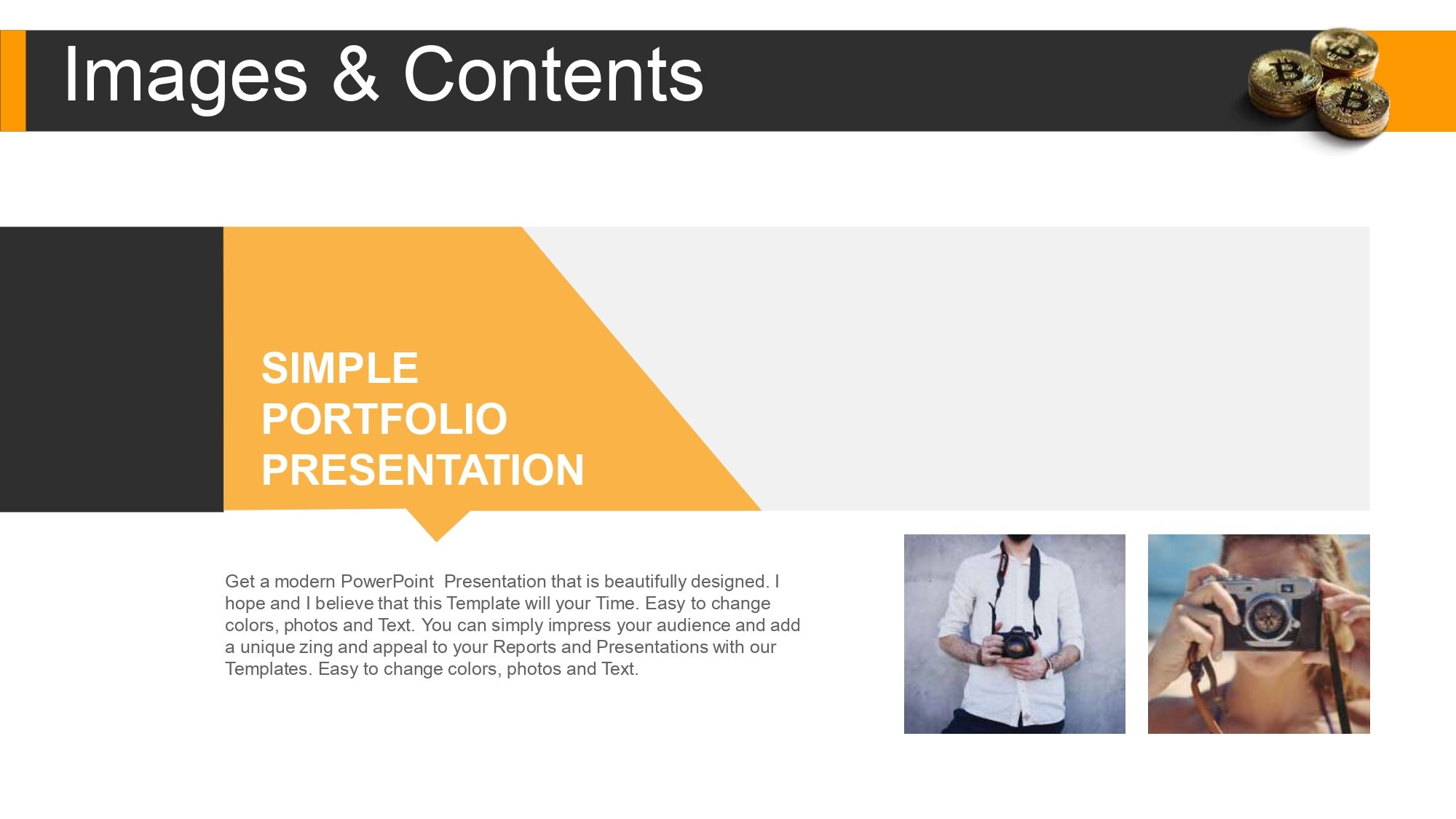 Images & Contents

SIMPLE PORTFOLIO PRESENTATION

Get a modern PowerPoint Presentation that is beautifully designed. I hope and I believe that this Template will your Time. Easy to change colors, photos and Text. You can simply impress your audience and add a unique zing and appeal to your Reports and Presentations with our Templates. Easy to change colors, photos and Text.